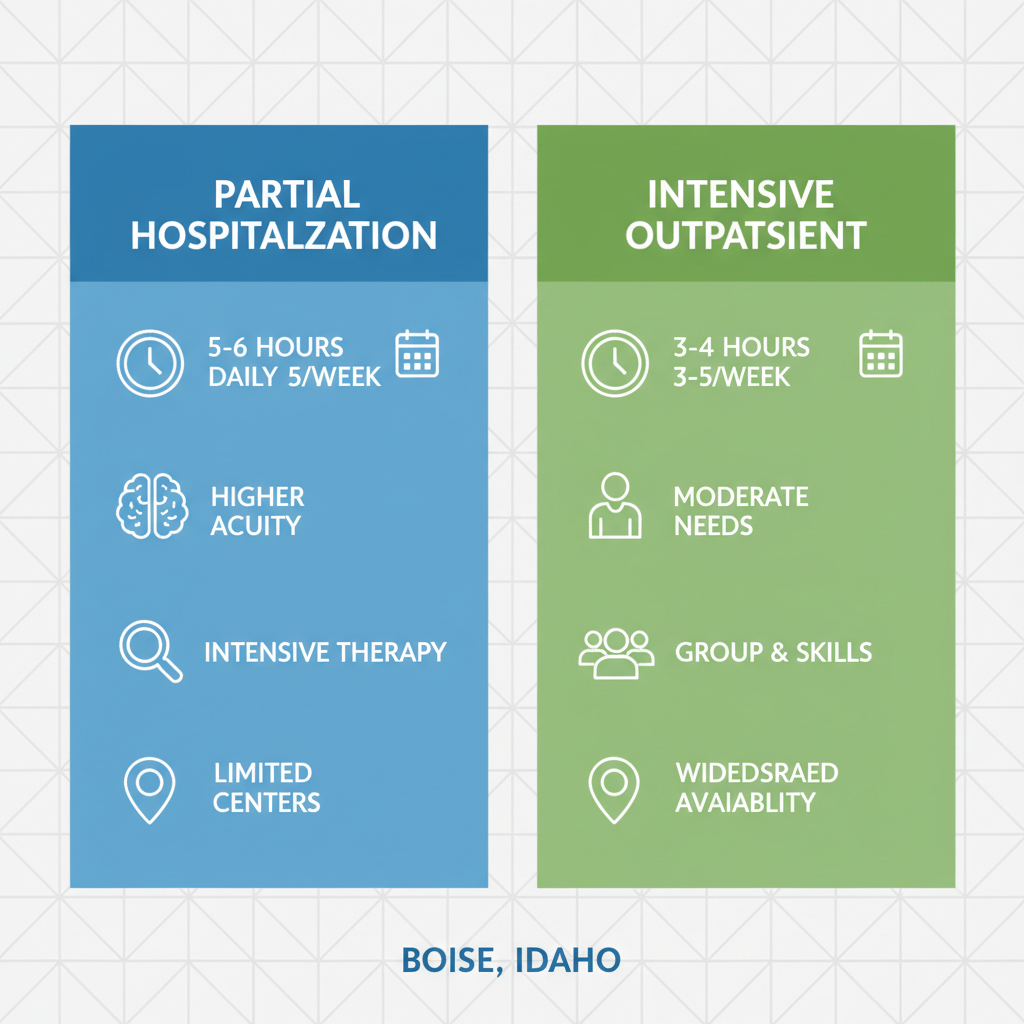 PARTIAL HOSPITALZATION

5-6 HOURS DAILY 5/WEEK

HIGHER ACUITY

INTENSIVE THERAPY

LIMITED CENTERS

INTENSIVE OUTPATSIENT

3-4 HOURS 3-5/WEEK

MODERATE NEEDS

GROUP & SKILLS

WIDEDSRAED AVAIABLITY

BOISE, IDAHO